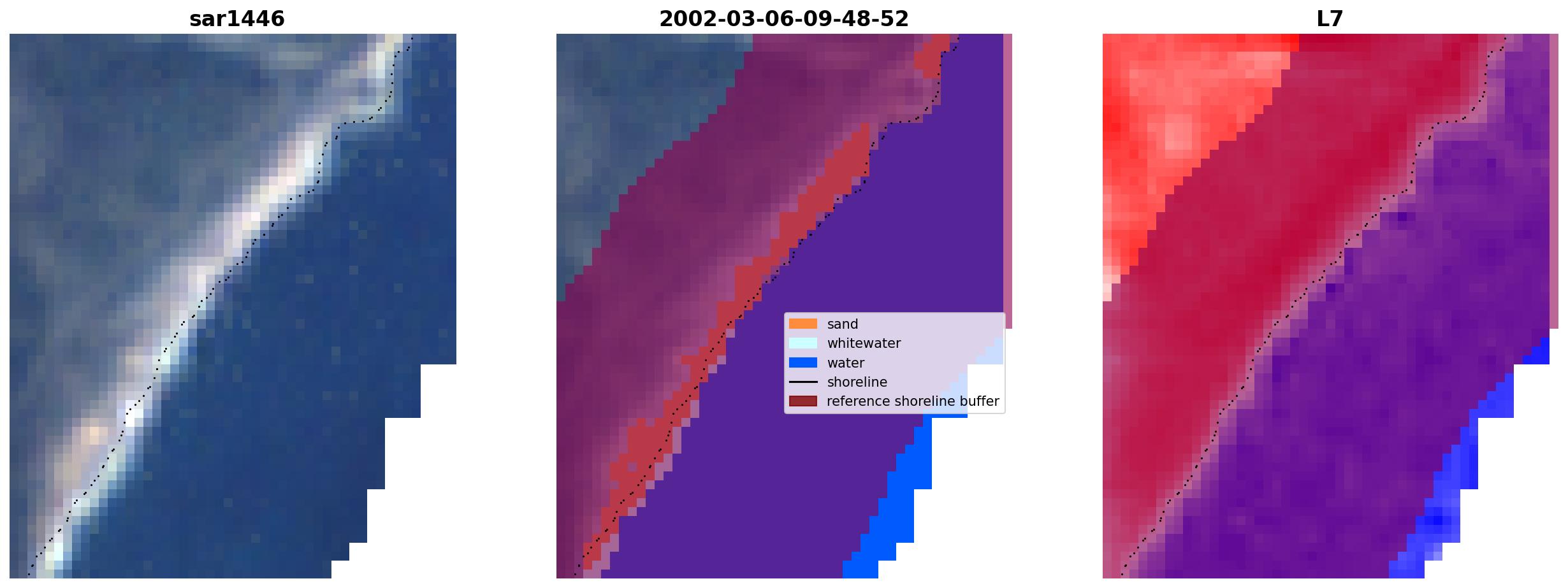 sar1446

2002-03-06-09-48-52

sand
whitewater
water
shoreline
reference shoreline buffer

L7